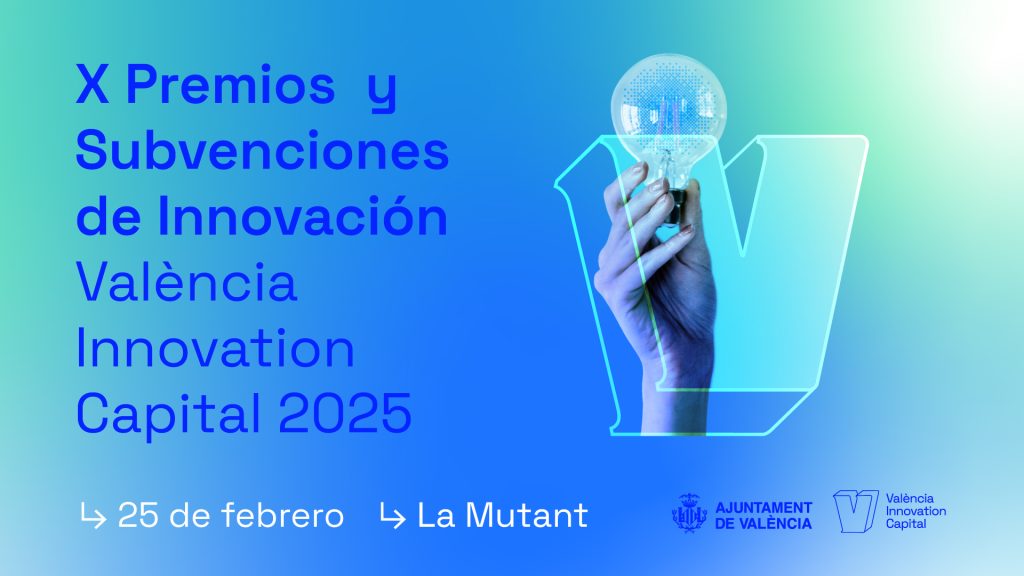 X Premios y Subvenciones de Innovación València Innovation Capital 2025

↳ 25 de febrero ↳ La Mutant

AJUNTAMENT DE VALÈNCIA

València Innovation Capital